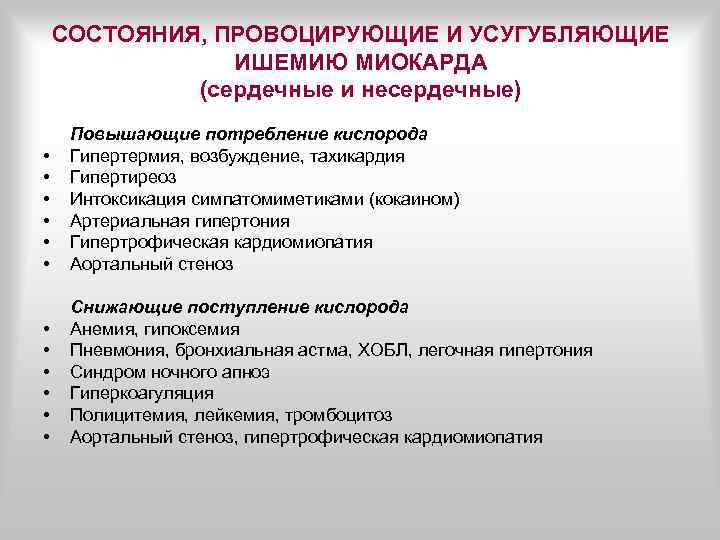 СОСТОЯНИЯ, ПРОВОЦИРУЮЩИЕ И УСУГУБЛЯЮЩИЕ ИШЕМИЮ МИОКАРДА
(сердечные и несердечные)

Повышающие потребление кислорода
• Гипертермия, возбуждение, тахикардия
• Гипертиреоз
• Интоксикация симпатомиметиками (кокаином)
• Артериальная гипертония
• Гипертрофическая кардиомиопатия
• Аортальный стеноз

Снижающие поступление кислорода
• Анемия, гипоксемия
• Пневмония, бронхиальная астма, ХОБЛ, легочная гипертония
• Синдром ночного апноэ
• Гиперкоагуляция
• Полицитемия, лейкемия, тромбоцитоз
• Аортальный стеноз, гипертрофическая кардиомиопатия